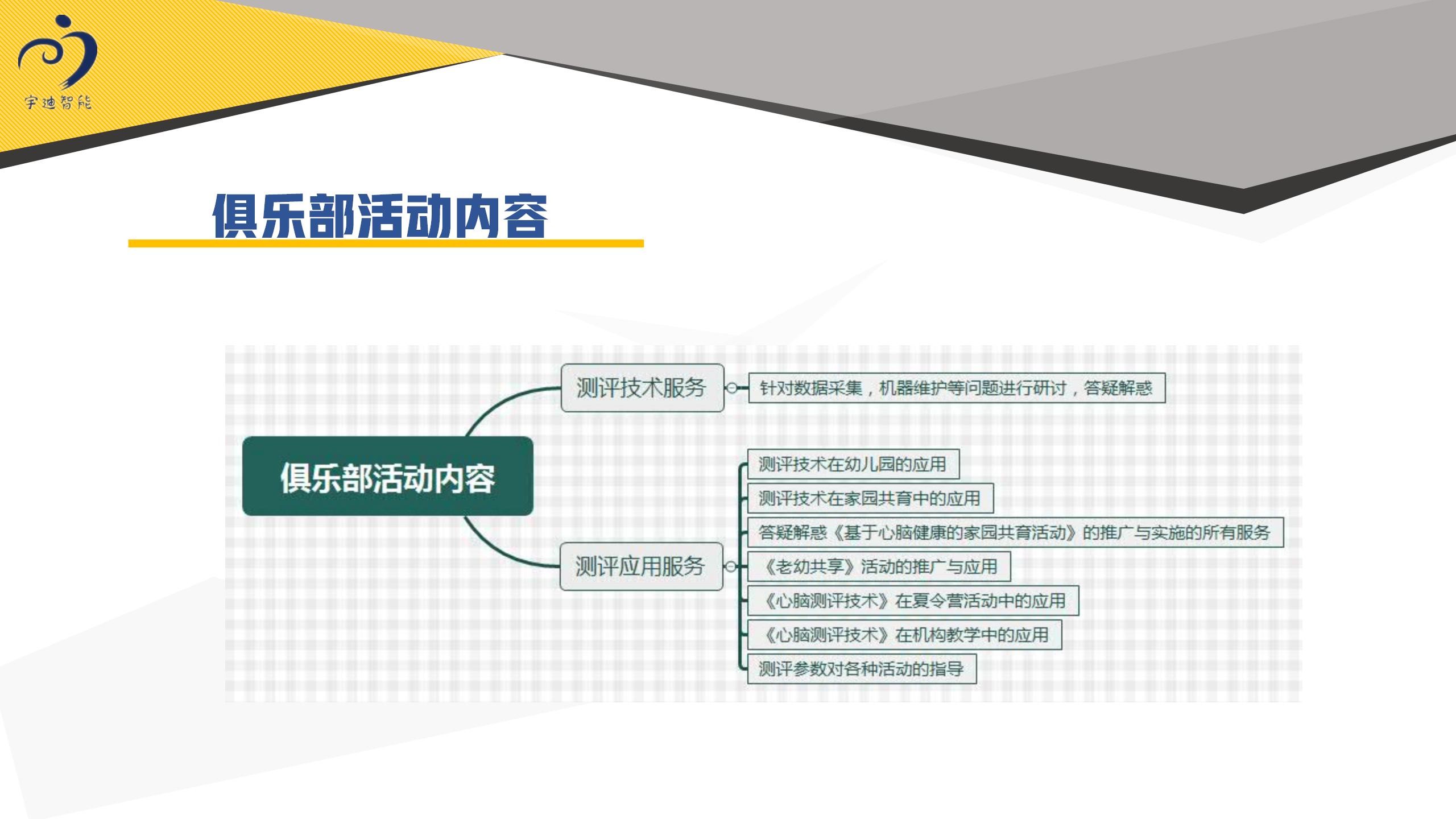 宇迪智能

俱乐部活动内容

俱乐部活动内容

测评技术服务

针对数据采集，机器维护等问题进行研讨，答疑解惑

测评应用服务

测评技术在幼儿园的应用

测评技术在家园共育中的应用

答疑解惑《基于心脑健康的家园共育活动》的推广与实施的所有服务

《老幼共享》活动的推广与应用

《心脑测评技术》在夏令营活动中的应用

《心脑测评技术》在机构教学中的应用

测评参数对各种活动的指导